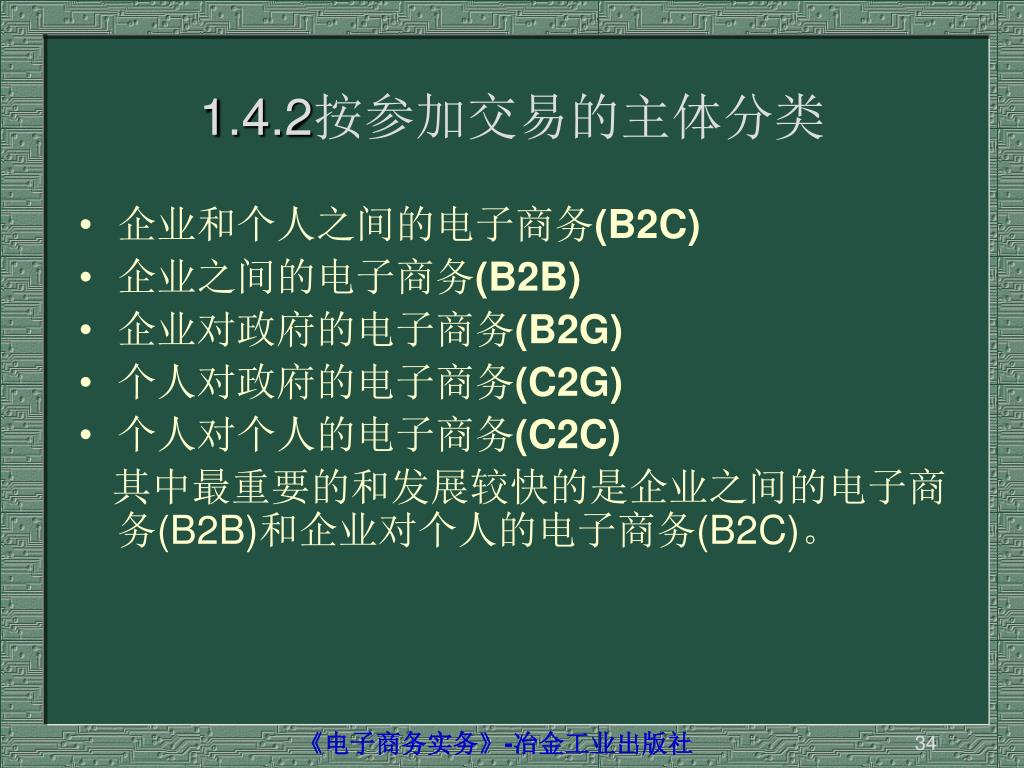 1.4.2按参加交易的主体分类

• 企业和个人之间的电子商务(B2C)
• 企业之间的电子商务(B2B)
• 企业对政府的电子商务(B2G)
• 个人对政府的电子商务(C2G)
• 个人对个人的电子商务(C2C)

其中最重要的和发展较快的是企业之间的电子商务(B2B)和企业对个人的电子商务(B2C)。

《电子商务实务》-冶金工业出版社

34